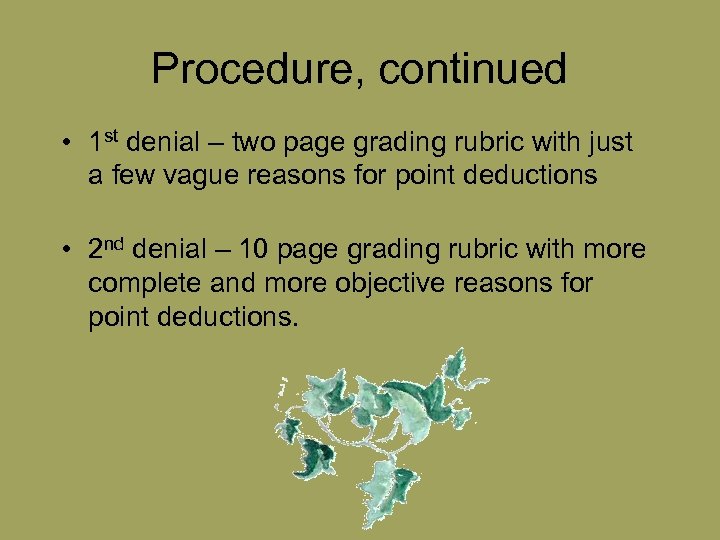 Procedure, continued

• 1st denial – two page grading rubric with just a few vague reasons for point deductions

• 2nd denial – 10 page grading rubric with more complete and more objective reasons for point deductions.